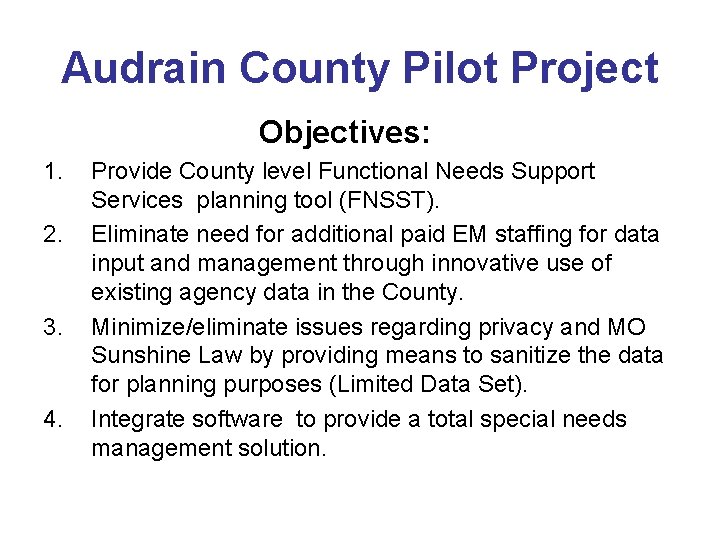 Audrain County Pilot Project

Objectives:

1. Provide County level Functional Needs Support Services planning tool (FNSST).
2. Eliminate need for additional paid EM staffing for data input and management through innovative use of existing agency data in the County.
3. Minimize/eliminate issues regarding privacy and MO Sunshine Law by providing means to sanitize the data for planning purposes (Limited Data Set).
4. Integrate software to provide a total special needs management solution.